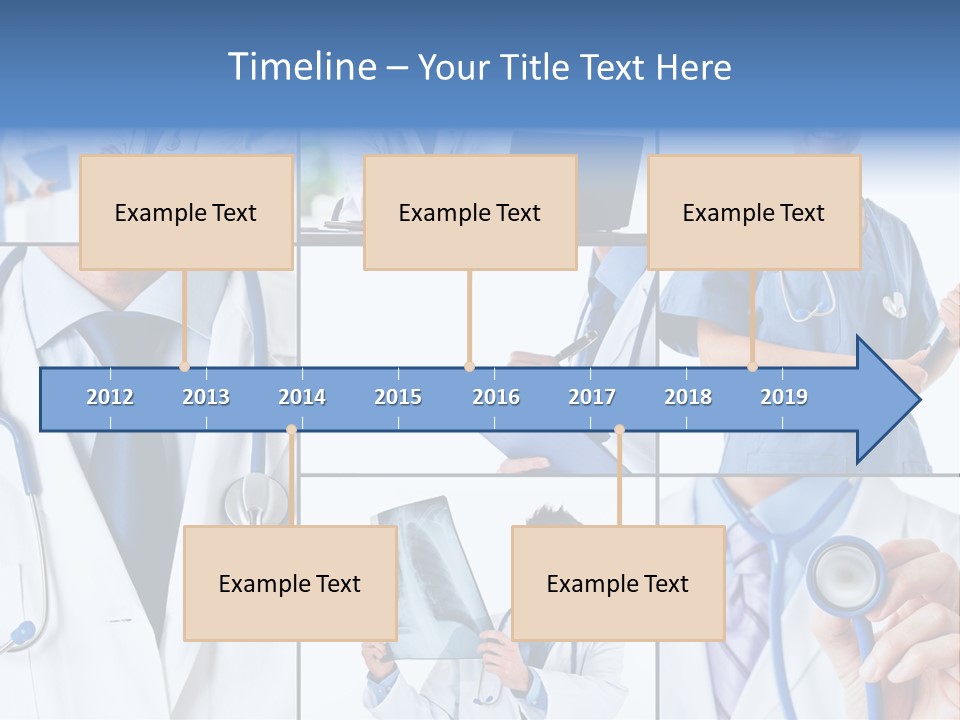 Timeline – Your Title Text Here

Example Text

Example Text

Example Text

2012 2013 2014 2015 2016 2017 2018 2019

Example Text

Example Text